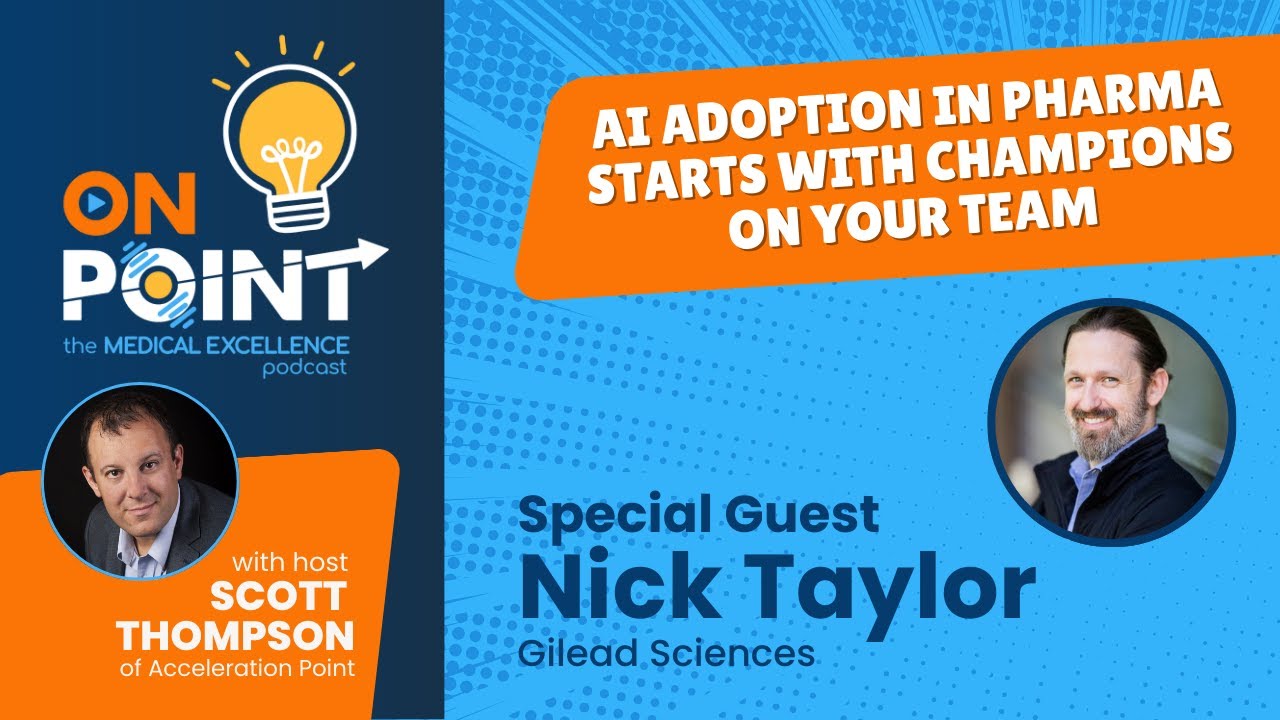 ON POINT
the MEDICAL EXCELLENCE podcast

with host
SCOTT THOMPSON
of Acceleration Point

AI ADOPTION IN PHARMA STARTS WITH CHAMPIONS ON YOUR TEAM

Special Guest
Nick Taylor
Gilead Sciences